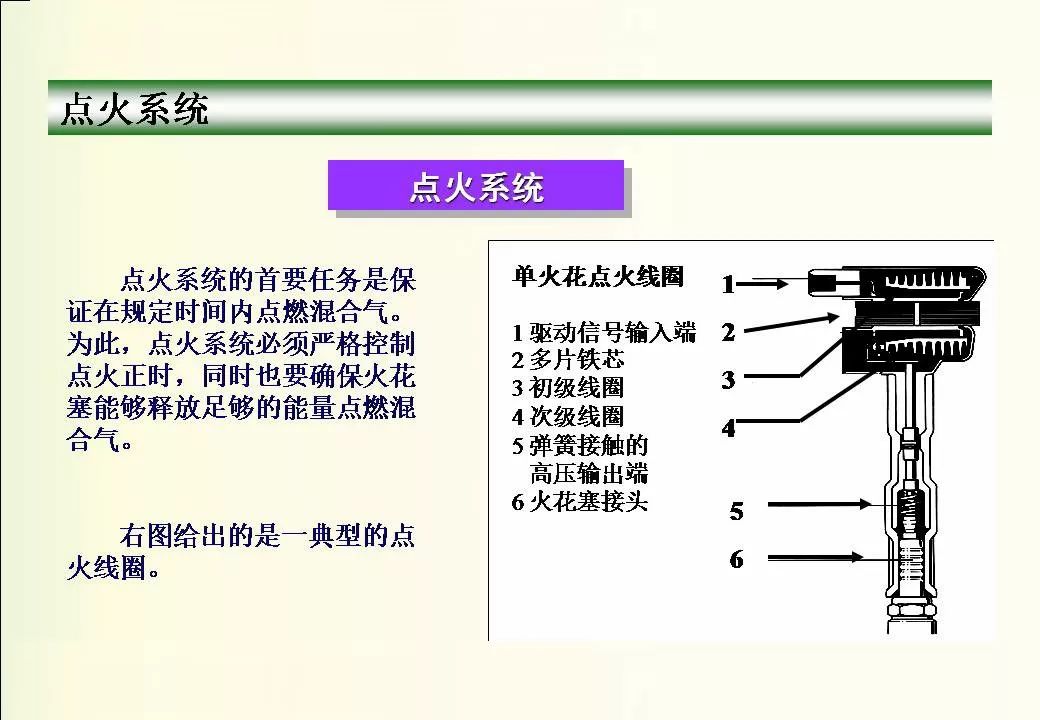 点火系统

点火系统

点火系统的首要任务是保证在规定时间内点燃混合气。为此，点火系统必须严格控制点火正时，同时也要确保火花塞能够释放足够的能量点燃混合气。

右图给出的是一典型的点火线圈。

单火花点火线圈

1 驱动信号输入端
2 多片铁芯
3 初级线圈
4 次级线圈
5 弹簧接触的高压输出端
6 火花塞接头

1
2
3
4
5
6